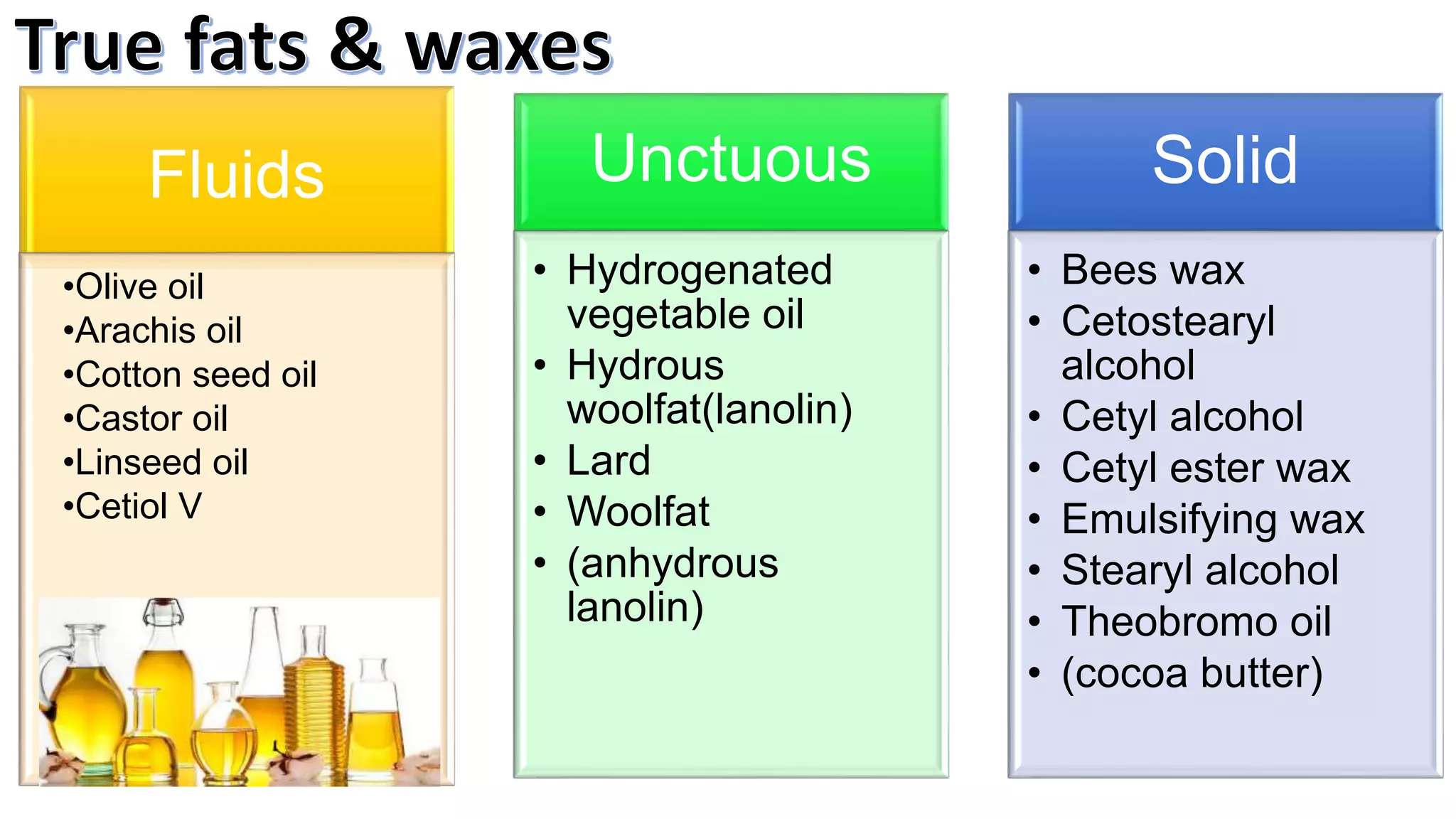 True fats & waxes

Fluids

•Olive oil
•Arachis oil
•Cotton seed oil
•Castor oil
•Linseed oil
•Cetiol V

Unctuous

• Hydrogenated vegetable oil
• Hydrous woolfat(lanolin)
• Lard
• Woolfat
• (anhydrous lanolin)

Solid

• Bees wax
• Cetostearyl alcohol
• Cetyl alcohol
• Cetyl ester wax
• Emulsifying wax
• Stearyl alcohol
• Theobromo oil
• (cocoa butter)